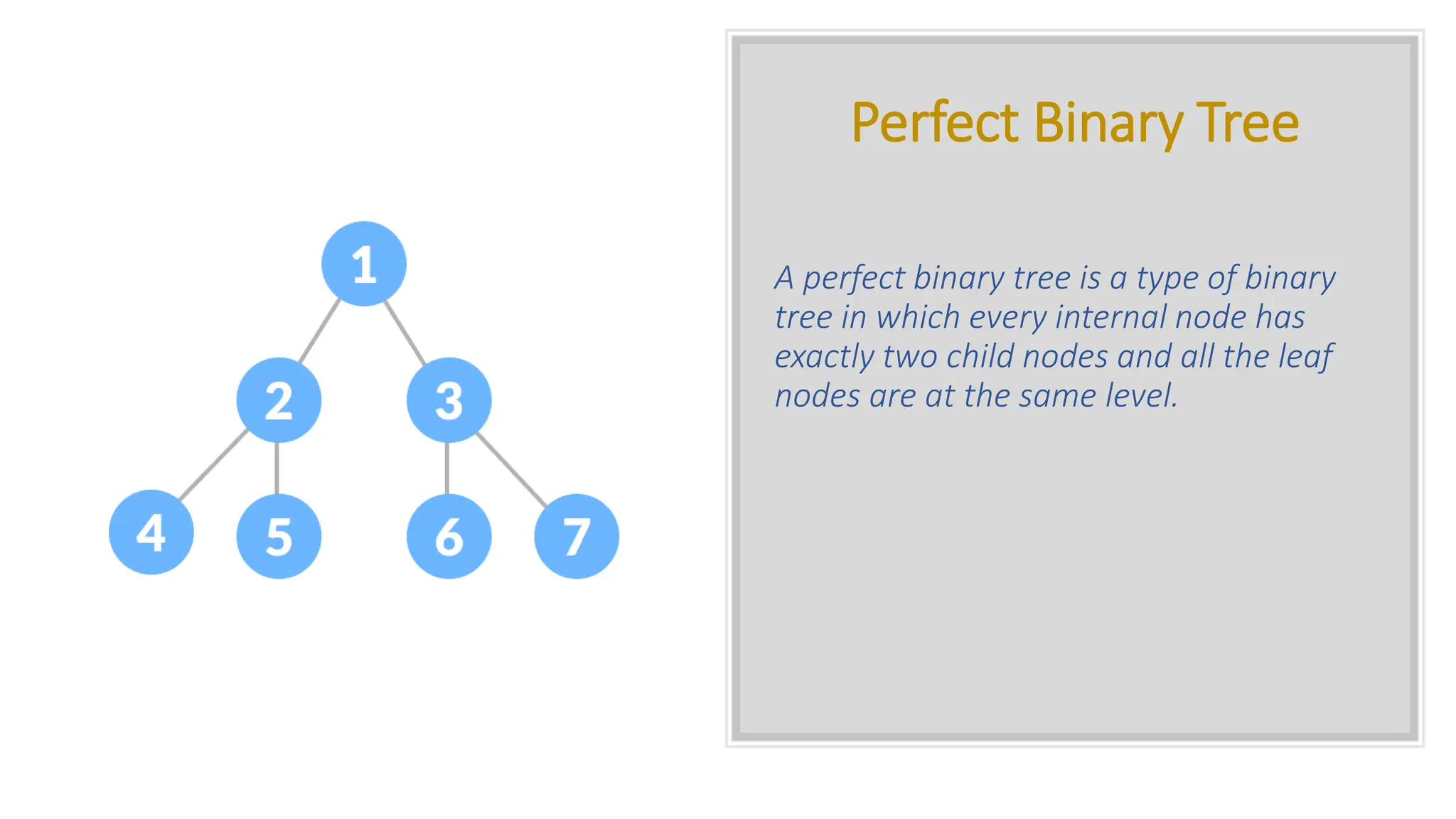 1

2

3

4

5

6

7

Perfect Binary Tree

A perfect binary tree is a type of binary tree in which every internal node has exactly two child nodes and all the leaf nodes are at the same level.